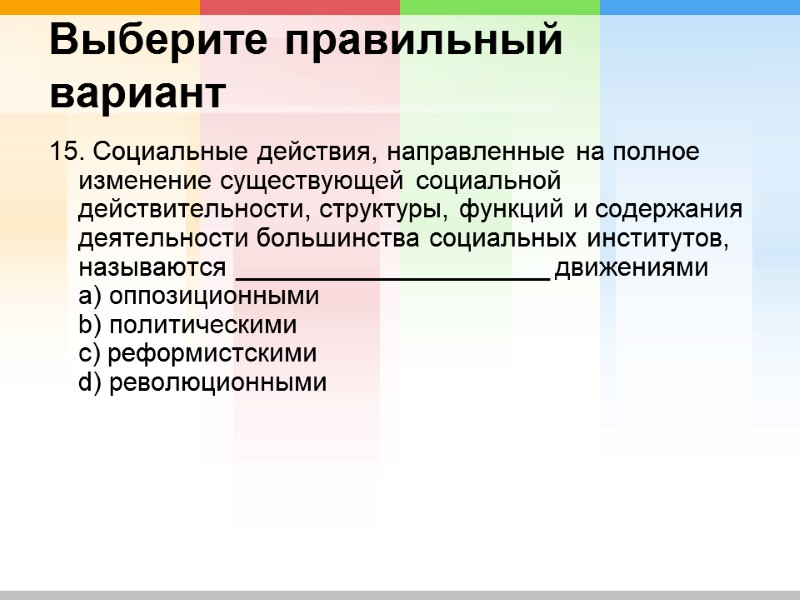 Выберите правильный вариант

15. Социальные действия, направленные на полное изменение существующей социальной действительности, структуры, функций и содержания деятельности большинства социальных институтов, называются ______________________ движениями
a) оппозиционными
b) политическими
c) реформистскими
d) революционными